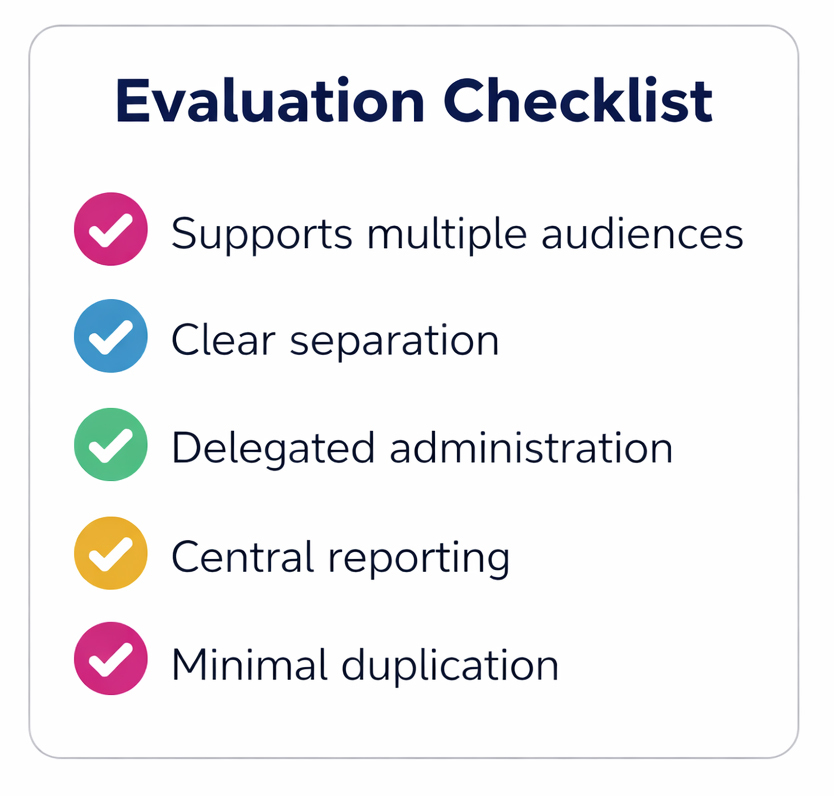 Evaluation Checklist

Supports multiple audiences

Clear separation

Delegated administration

Central reporting

Minimal duplication